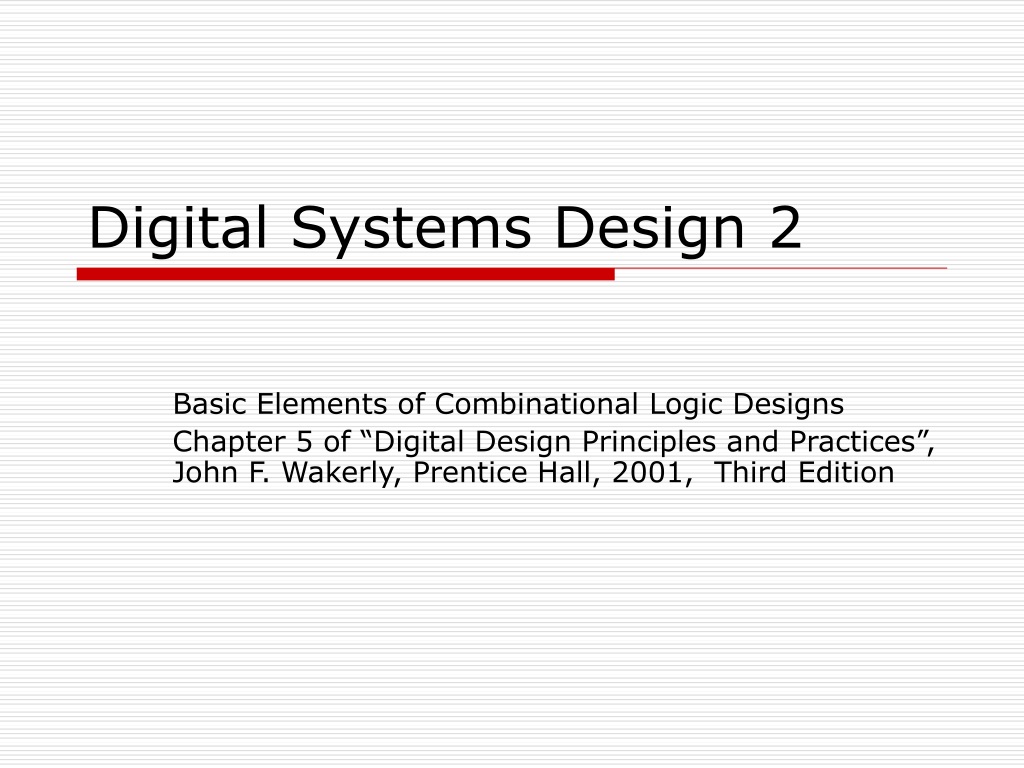 Digital Systems Design 2

Basic Elements of Combinational Logic Designs

Chapter 5 of “Digital Design Principles and Practices”, John F. Wakerly, Prentice Hall, 2001, Third Edition